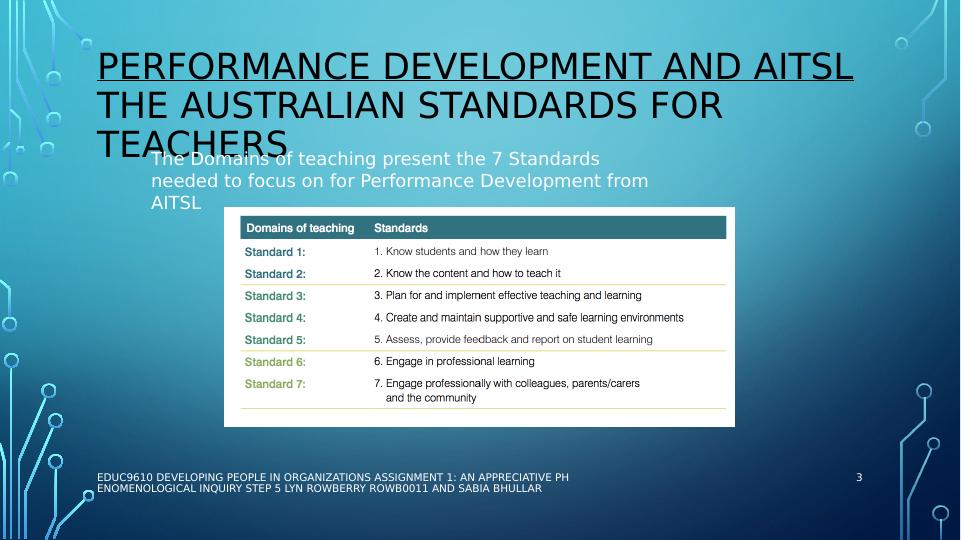 PERFORMANCE DEVELOPMENT AND AITSL THE AUSTRALIAN STANDARDS FOR TEACHERS

The Domains of teaching present the 7 Standards needed to focus on for Performance Development from AITSL

| Domains of teaching | Standards |
|---|---|
| Standard 1: | 1. Know students and how they learn |
| Standard 2: | 2. Know the content and how to teach it |
| Standard 3: | 3. Plan for and implement effective teaching and learning |
| Standard 4: | 4. Create and maintain supportive and safe learning environments |
| Standard 5: | 5. Assess, provide feedback and report on student learning |
| Standard 6: | 6. Engage in professional learning |
| Standard 7: | 7. Engage professionally with colleagues, parents/carers and the community |

EDUC9610 DEVELOPING PEOPLE IN ORGANIZATIONS ASSIGNMENT 1: AN APPRECIATIVE PH ENOMENOLOGICAL INQUIRY STEP 5 LYN ROWBERRY ROWB0011 AND SABIA BHULLAR

3